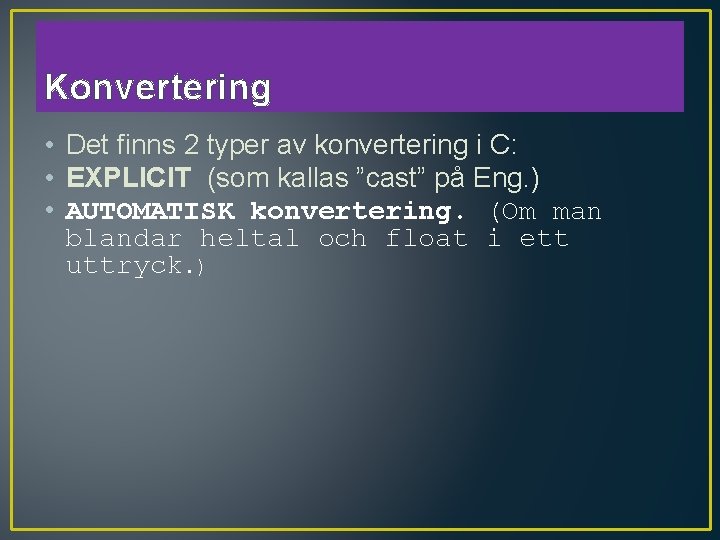 Konvertering

• Det finns 2 typer av konvertering i C:
• EXPLICIT (som kallas ”cast” på Eng.)
• AUTOMATISK konvertering. (Om man blandar heltal och float i ett uttryck.)